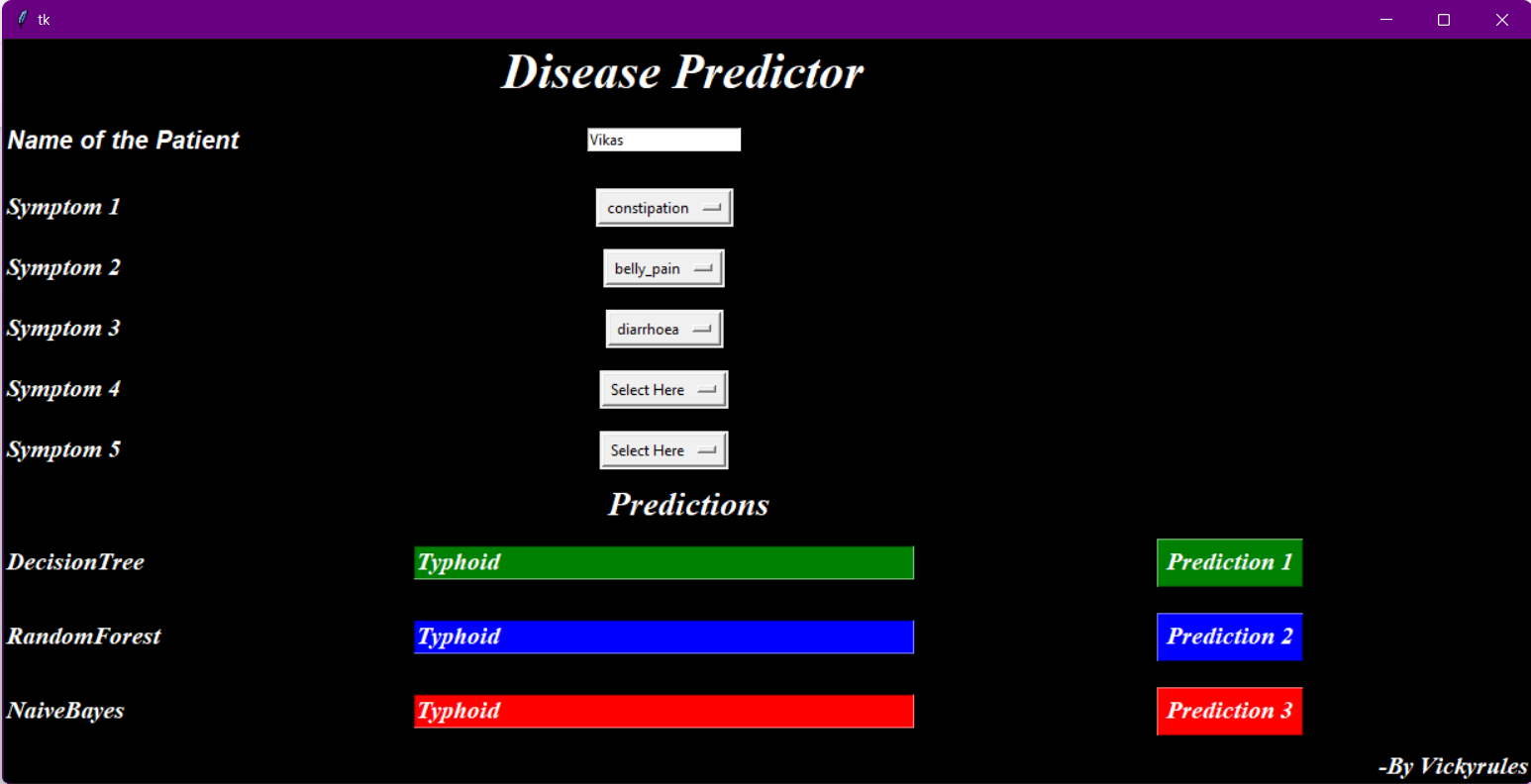 tk

Disease Predictor

Name of the Patient Vikas

Symptom 1 constipation

Symptom 2 belly_pain

Symptom 3 diarrhoea

Symptom 4 Select Here

Symptom 5 Select Here

Predictions

DecisionTree Typhoid Prediction 1

RandomForest Typhoid Prediction 2

NaiveBayes Typhoid Prediction 3

-By Vickyrules